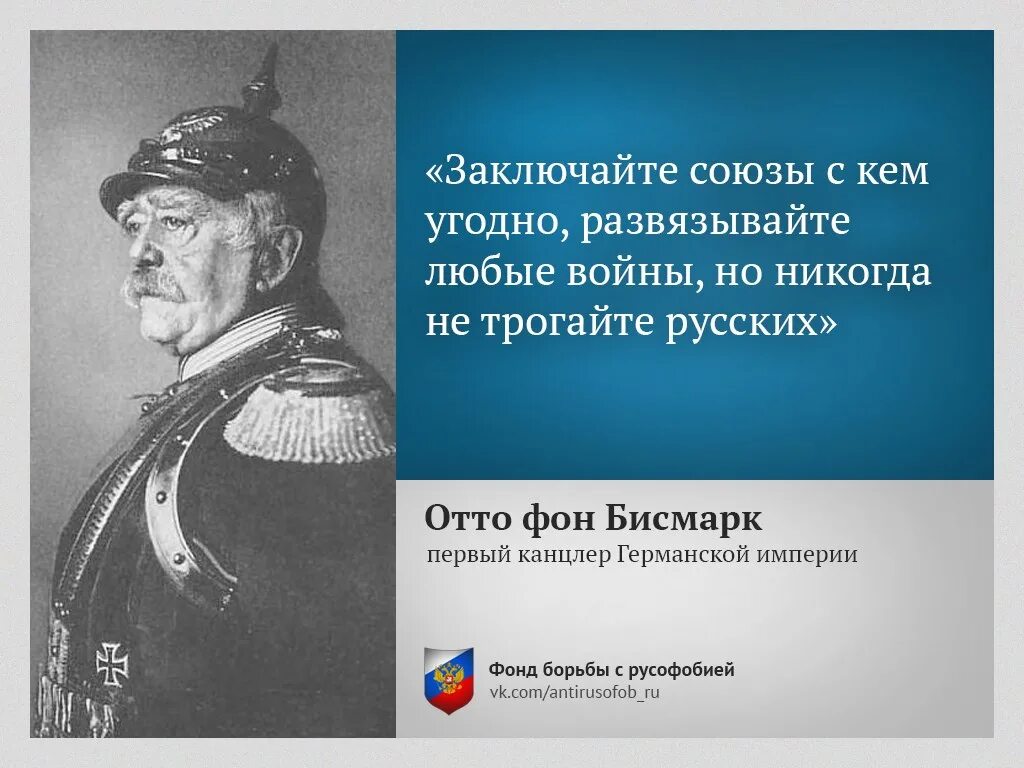 «Заключайте союзы с кем угодно, развязывайте любые войны, но никогда не трогайте русских»

Отто фон Бисмарк
первый канцлер Германской империи

Фонд борьбы с русофобией
vk.com/antirusofob_ru